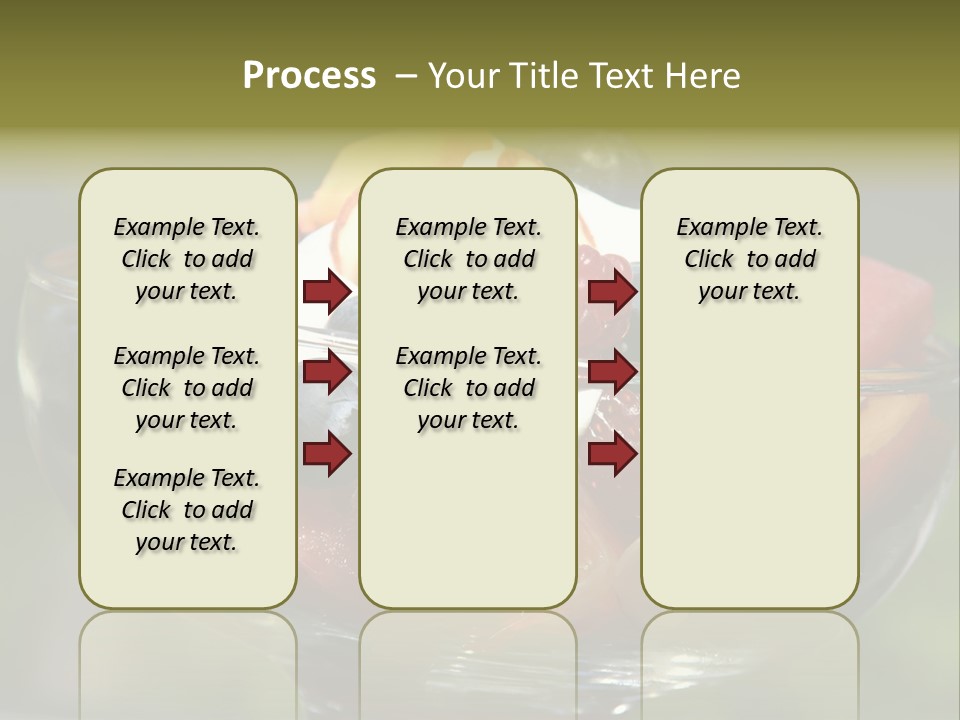 Process – Your Title Text Here

Example Text. Click to add your text.

Example Text. Click to add your text.

Example Text. Click to add your text.

Example Text. Click to add your text.

Example Text. Click to add your text.

Example Text. Click to add your text.